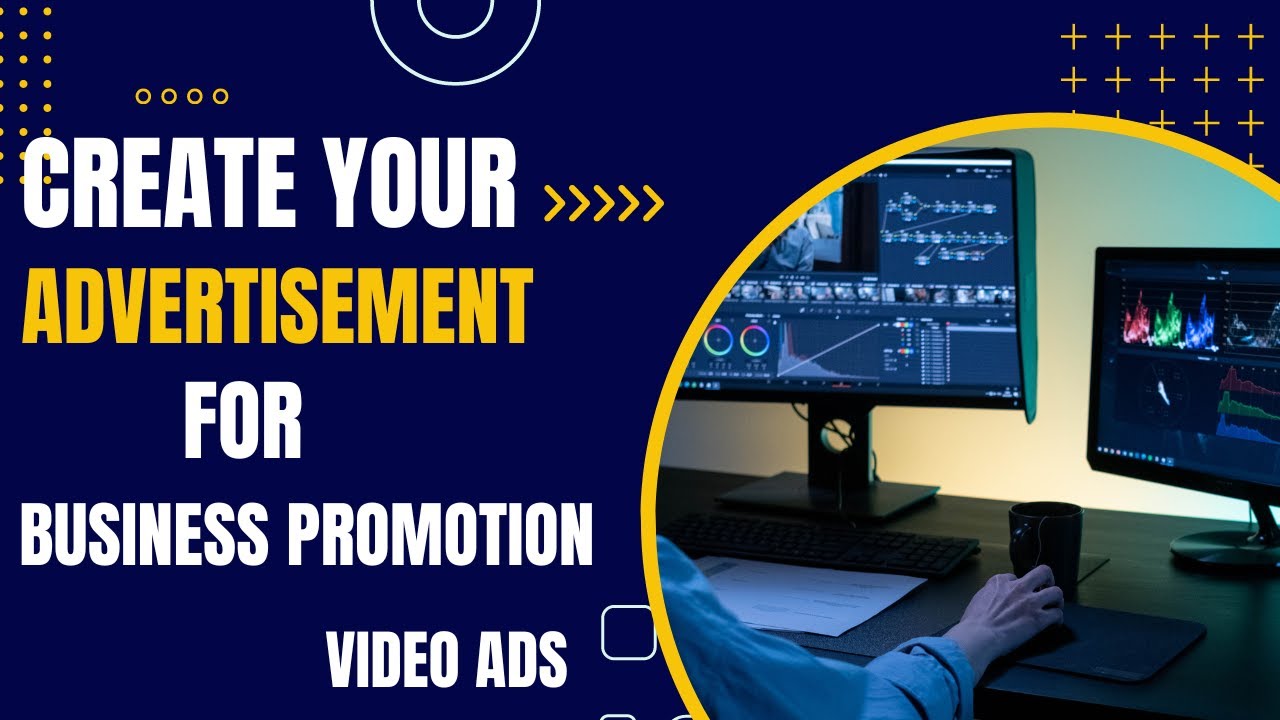 CREATE YOUR
ADVERTISEMENT
FOR
BUSINESS PROMOTION
VIDEO ADS